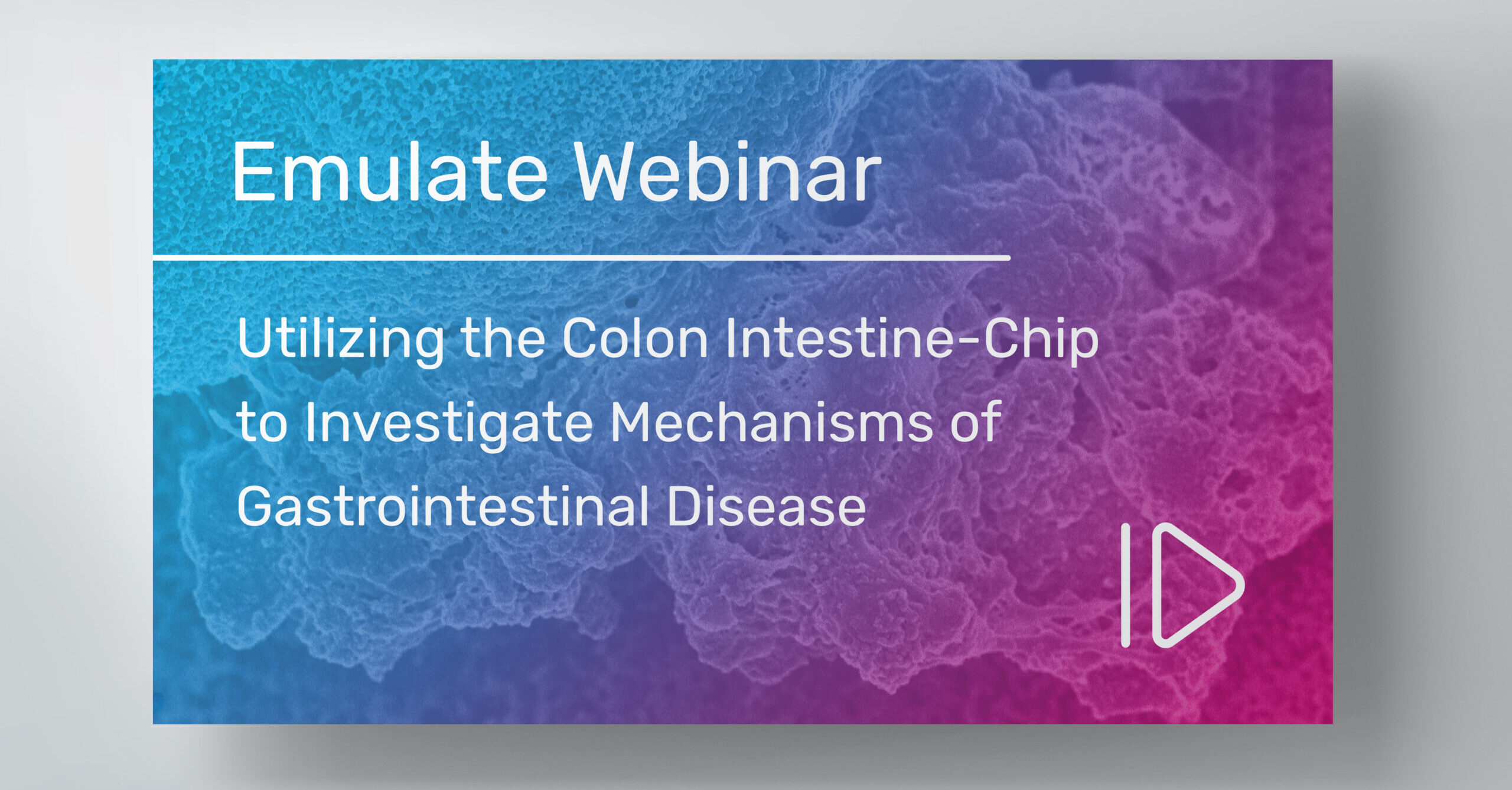 Emulate Webinar

Utilizing the Colon Intestine-Chip to Investigate Mechanisms of Gastrointestinal Disease